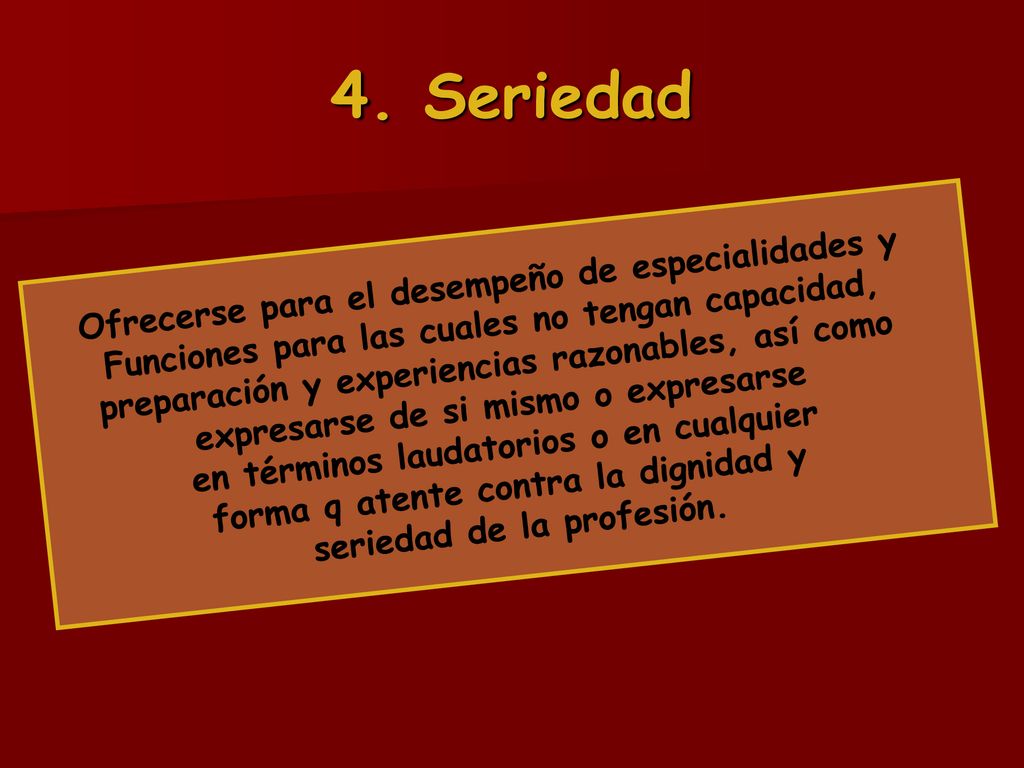 4. Seriedad

Ofrecerse para el desempeño de especialidades y Funciones para las cuales no tengan capacidad, preparación y experiencias razonables, así como expresarse de si mismo o expresarse en términos laudatorios o en cualquier forma q atente contra la dignidad y seriedad de la profesión.